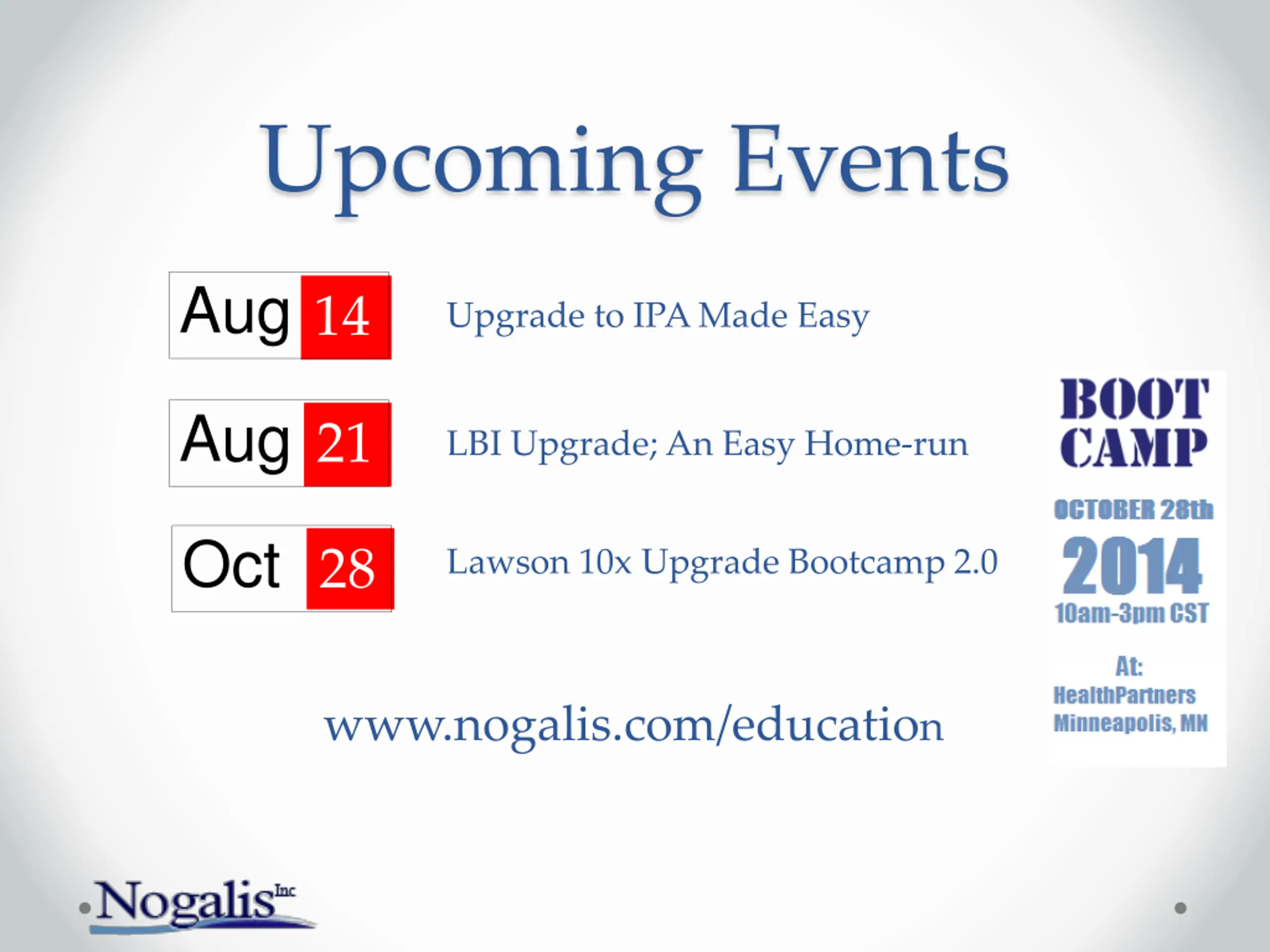 Upcoming Events

Aug 14 Upgrade to IPA Made Easy

Aug 21 LBI Upgrade; An Easy Home-run

Oct 28 Lawson 10x Upgrade Bootcamp 2.0

BOOT CAMP

OCTOBER 28th
2014
10am-3pm CST

At:
HealthPartners
Minneapolis, MN

www.nogalis.com/education

Nogalis Inc